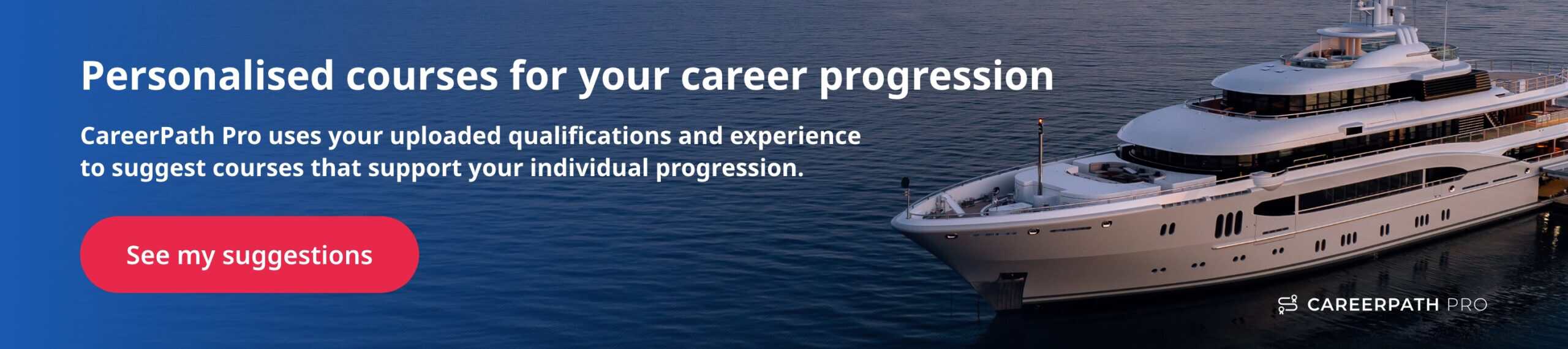 Personalised courses for your career progression

CareerPath Pro uses your uploaded qualifications and experience to suggest courses that support your individual progression.

See my suggestions

CAREERPATH PRO